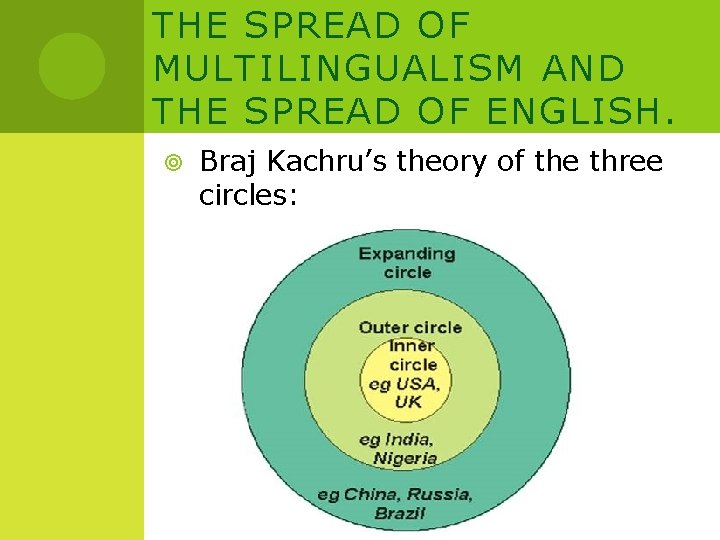 THE SPREAD OF MULTILINGUALISM AND THE SPREAD OF ENGLISH.

Braj Kachru's theory of the three circles:

Expanding circle

Outer circle

Inner circle

eg USA, UK

eg India, Nigeria

eg China, Russia, Brazil